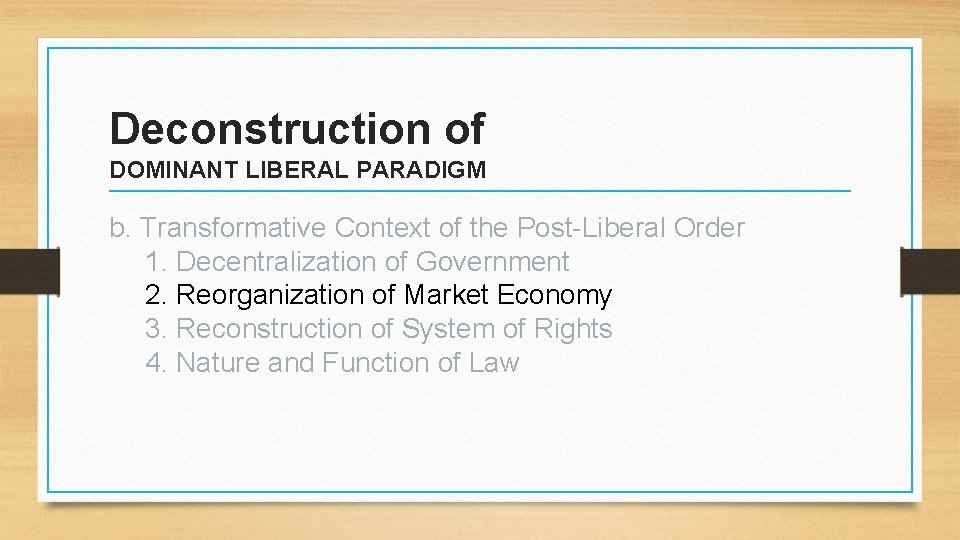 Deconstruction of
DOMINANT LIBERAL PARADIGM

b. Transformative Context of the Post-Liberal Order
1. Decentralization of Government
2. Reorganization of Market Economy
3. Reconstruction of System of Rights
4. Nature and Function of Law